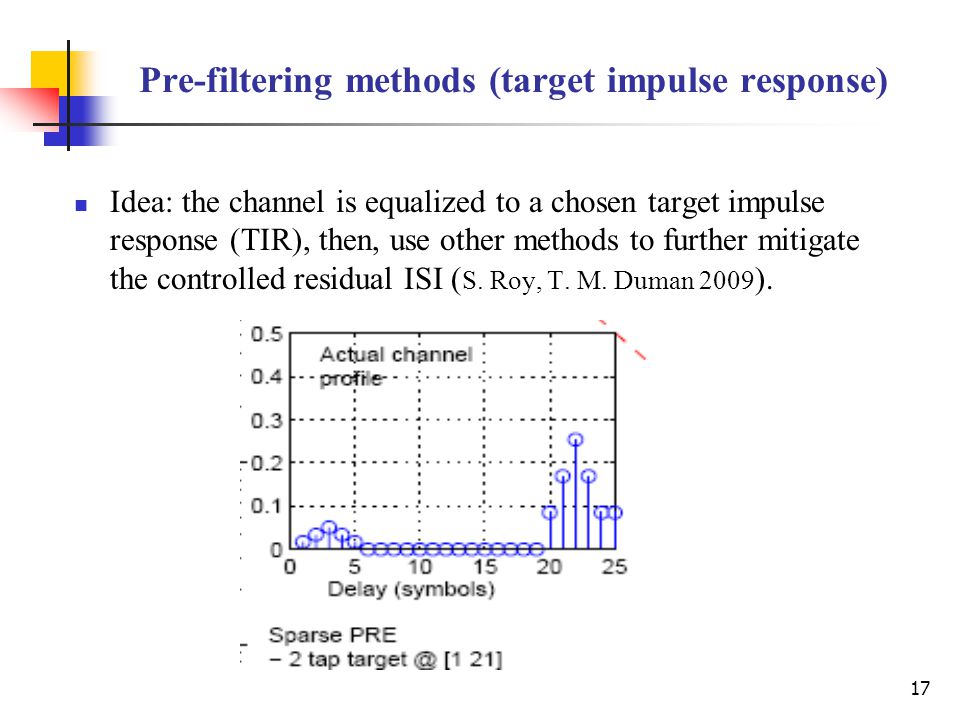 Pre-filtering methods (target impulse response)

Idea: the channel is equalized to a chosen target impulse response (TIR), then, use other methods to further mitigate the controlled residual ISI (S. Roy, T. M. Duman 2009).

0.5
0.4
0.3
0.2
0.1
0
Actual channel profile
0 5 10 15 20 25
Delay (symbols)

Sparse PRE
– 2 tap target @ [1 21]

17